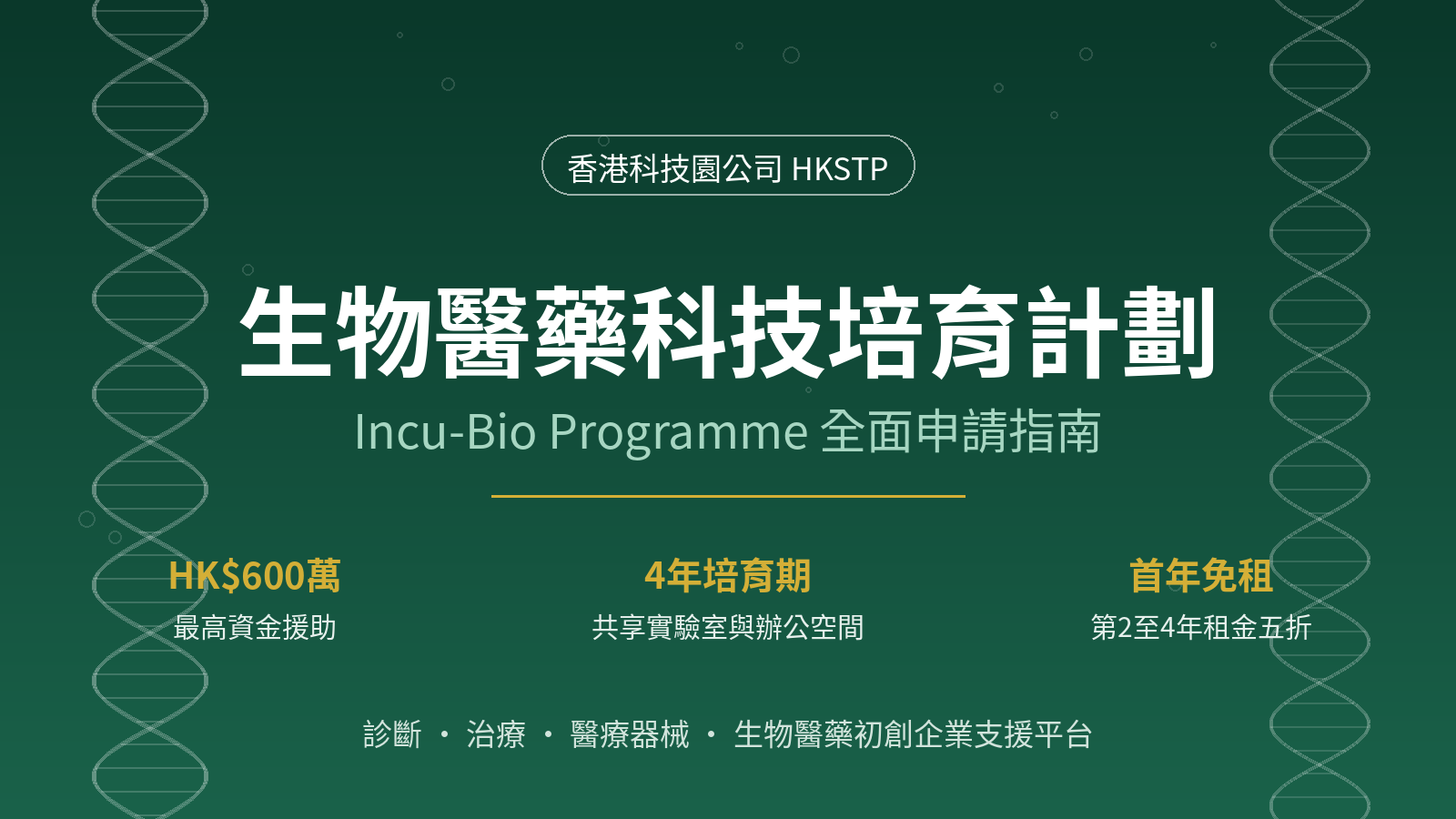 香港科技園公司 HKSTP

生物醫藥科技培育計劃

Incu-Bio Programme 全面申請指南

HK$600萬
最高資金援助

4年培育期
共享實驗室與辦公空間

首年免租
第2至4年租金五折

診斷 · 治療 · 醫療器械 · 生物醫藥初創企業支援平台